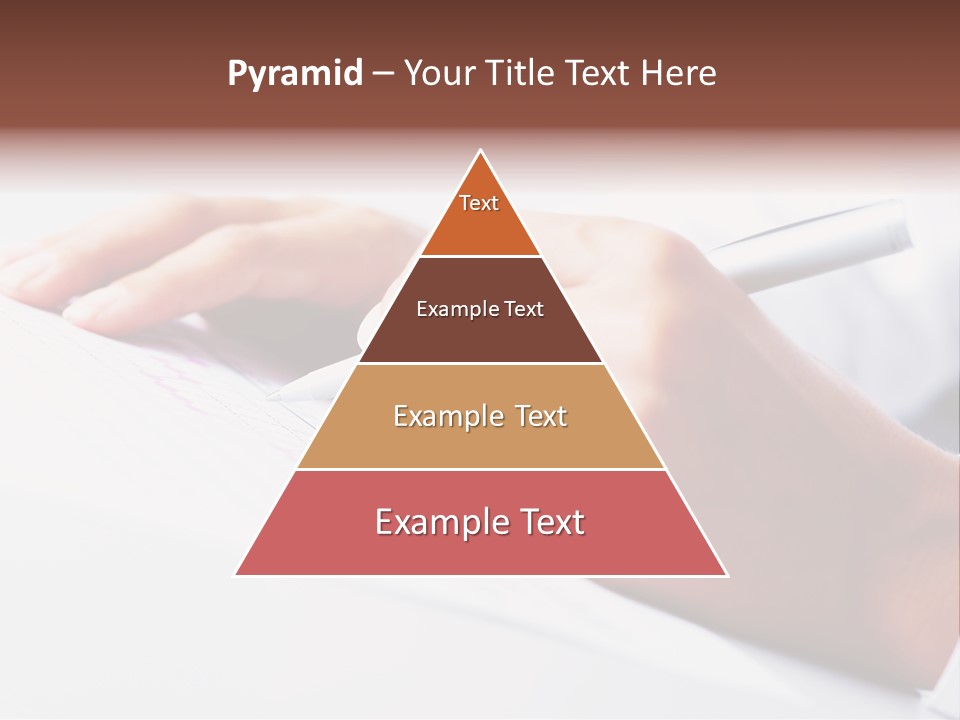 Pyramid – Your Title Text Here

Text

Example Text

Example Text

Example Text